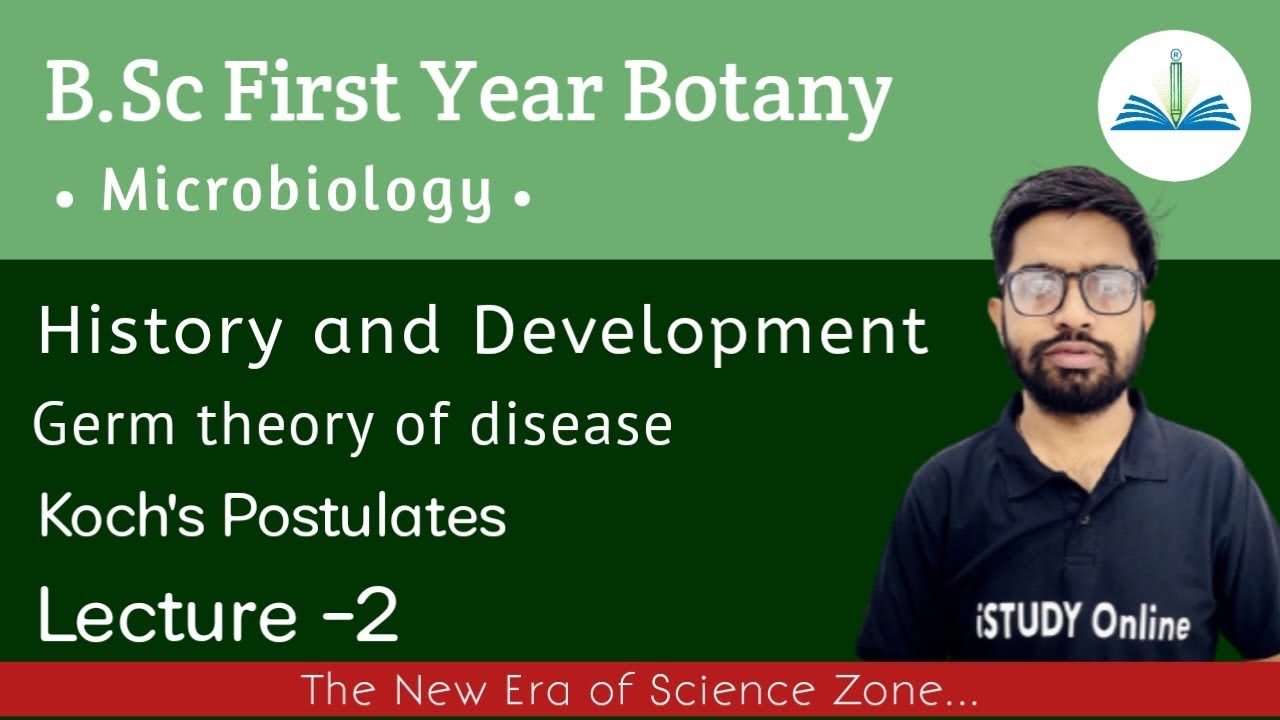 B.Sc First Year Botany

• Microbiology •

History and Development

Germ theory of disease

Koch's Postulates

Lecture -2

iSTUDY Online

The New Era of Science Zone...